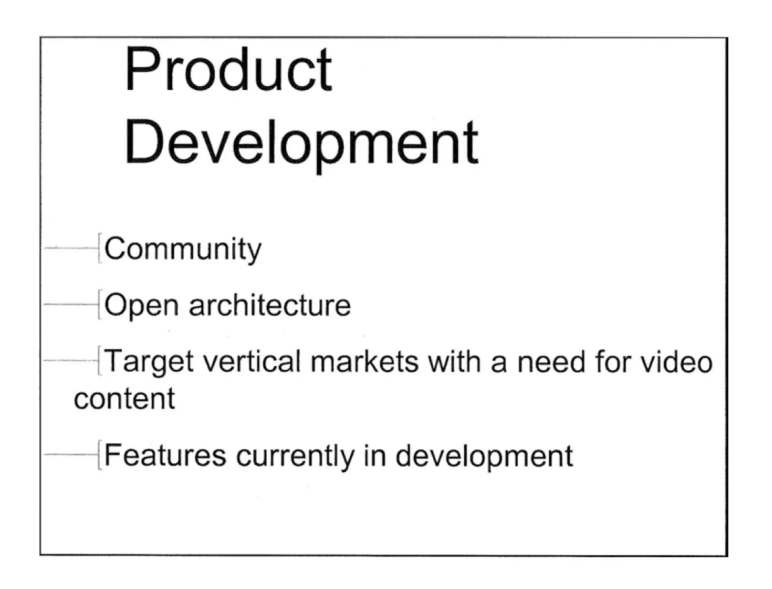 Product Development

Community

Open architecture

Target vertical markets with a need for video content

Features currently in development